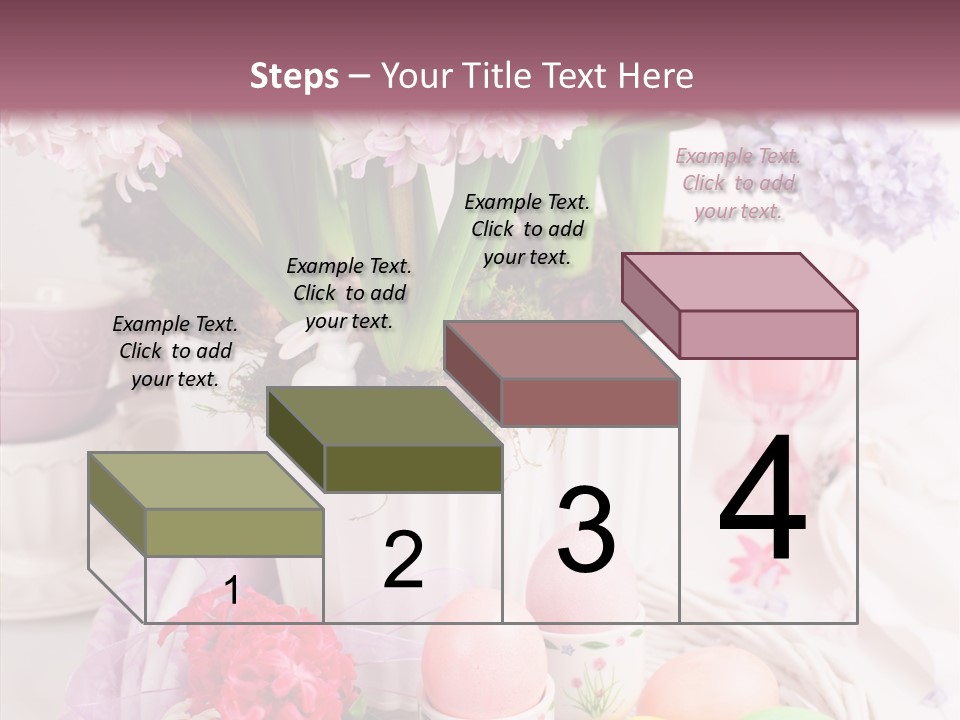 Steps – Your Title Text Here

Example Text. Click to add your text.

Example Text. Click to add your text.

Example Text. Click to add your text.

Example Text. Click to add your text.

1

2

3

4